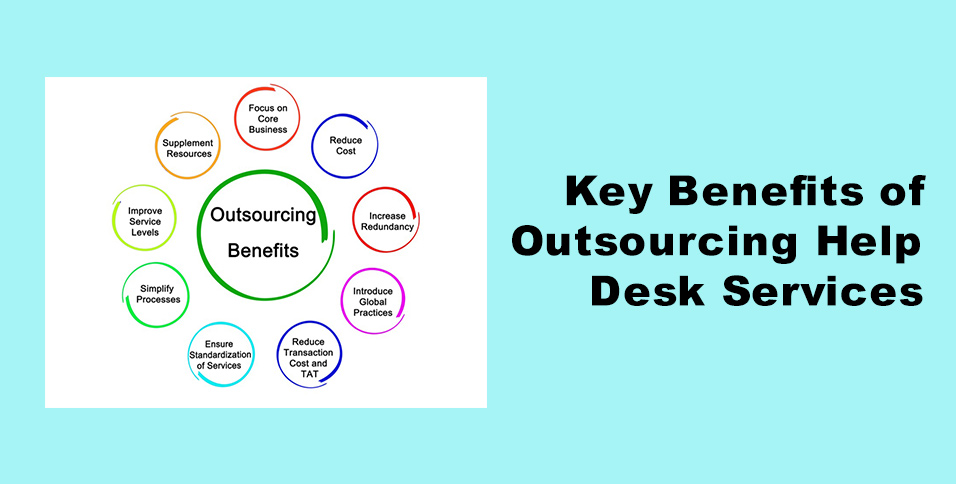 Outsourcing Benefits

Focus on Core Business

Reduce Cost

Increase Redundancy

Introduce Global Practices

Reduce Transaction Cost and TAT

Ensure Standardization of Services

Simplify Processes

Improve Service Levels

Supplement Resources

Key Benefits of Outsourcing Help Desk Services